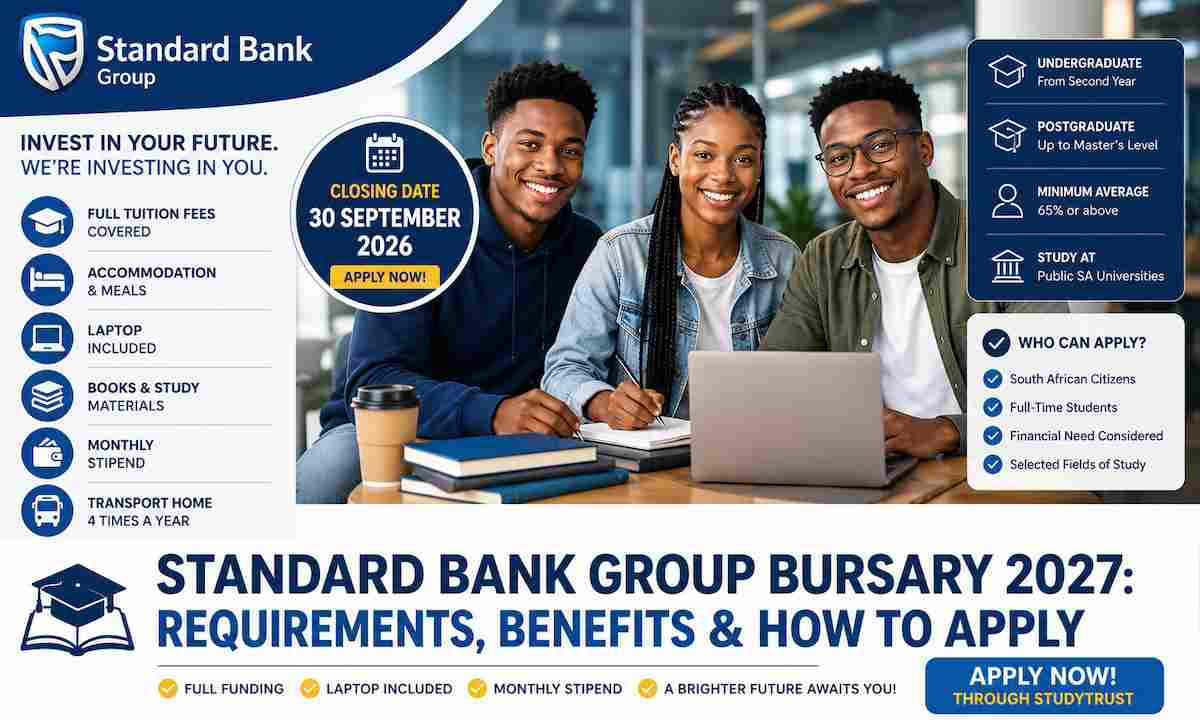 Standard Bank Group

INVEST IN YOUR FUTURE.
WE'RE INVESTING IN YOU.

FULL TUITION FEES COVERED

ACCOMMODATION & MEALS

LAPTOP INCLUDED

BOOKS & STUDY MATERIALS

MONTHLY STIPEND

TRANSPORT HOME 4 TIMES A YEAR

CLOSING DATE
30 SEPTEMBER 2026
APPLY NOW!

UNDERGRADUATE
From Second Year

POSTGRADUATE
Up to Master's Level

MINIMUM AVERAGE
65% or above

STUDY AT
Public SA Universities

WHO CAN APPLY?
South African Citizens
Full-Time Students
Financial Need Considered
Selected Fields of Study

STANDARD BANK GROUP BURSARY 2027:
REQUIREMENTS, BENEFITS & HOW TO APPLY

FULL FUNDING
LAPTOP INCLUDED
MONTHLY STIPEND
A BRIGHTER FUTURE AWAITS YOU!

APPLY NOW!
THROUGH STUDYTRUST